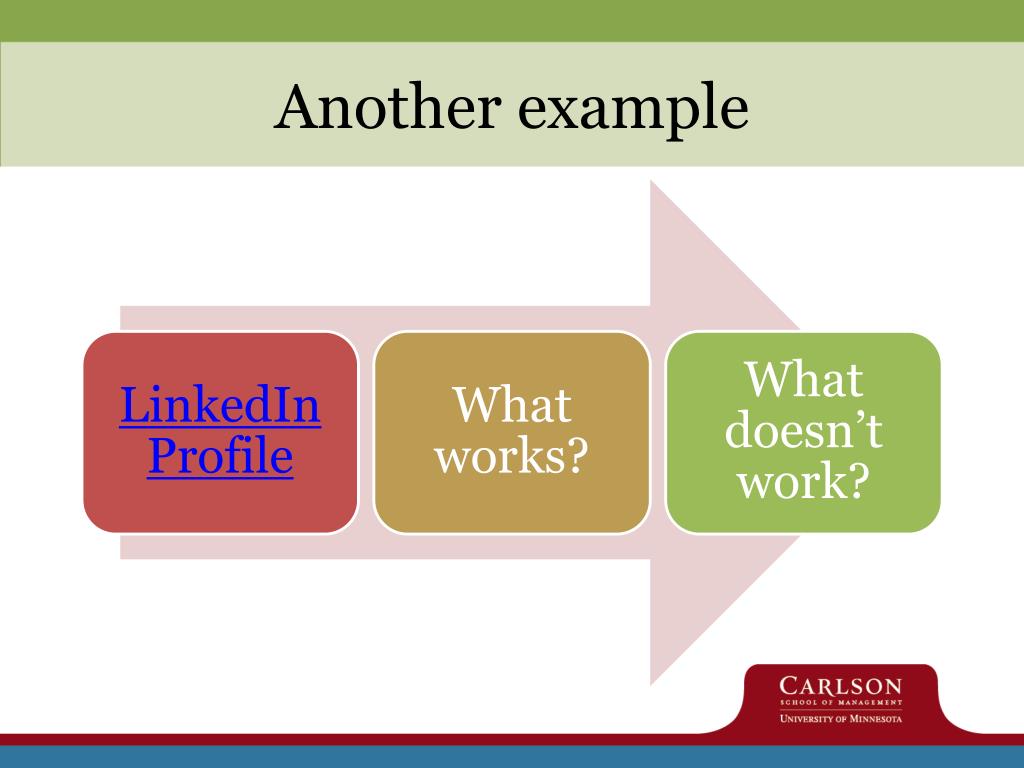 Another example

LinkedIn Profile

What works?

What doesn't work?

CARLSON
SCHOOL OF MANAGEMENT
UNIVERSITY OF MINNESOTA